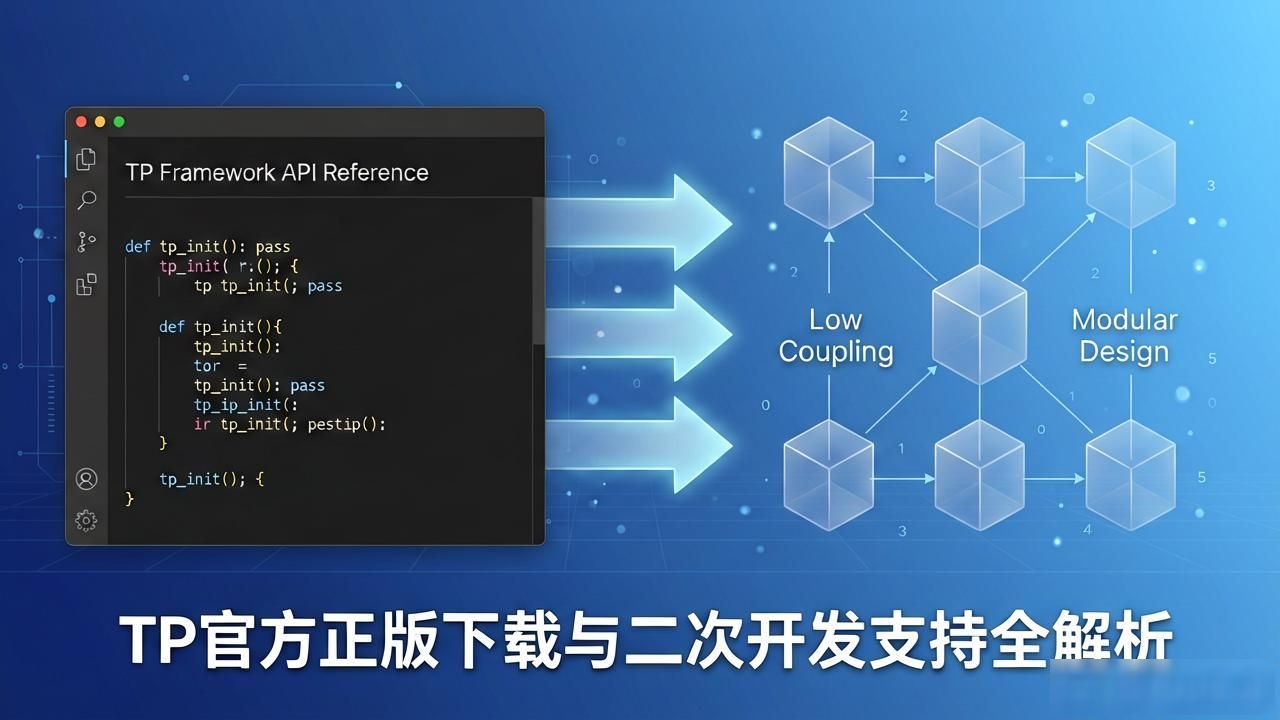 TP Framework API Reference

def tp_init(): pass
tp_init( r.(); {
tp tp_init(; pass

def tp_init(){
tp_init():
tor =
tp_init(): pass
tp_ip_init(:
ir tp_init(; pestip():
}

tp_init(); {
}

2
3
2
2
Low Coupling
Modular Design
5
0
1
0
0
1
5
3
4

TP官方正版下载与二次开发支持全解析